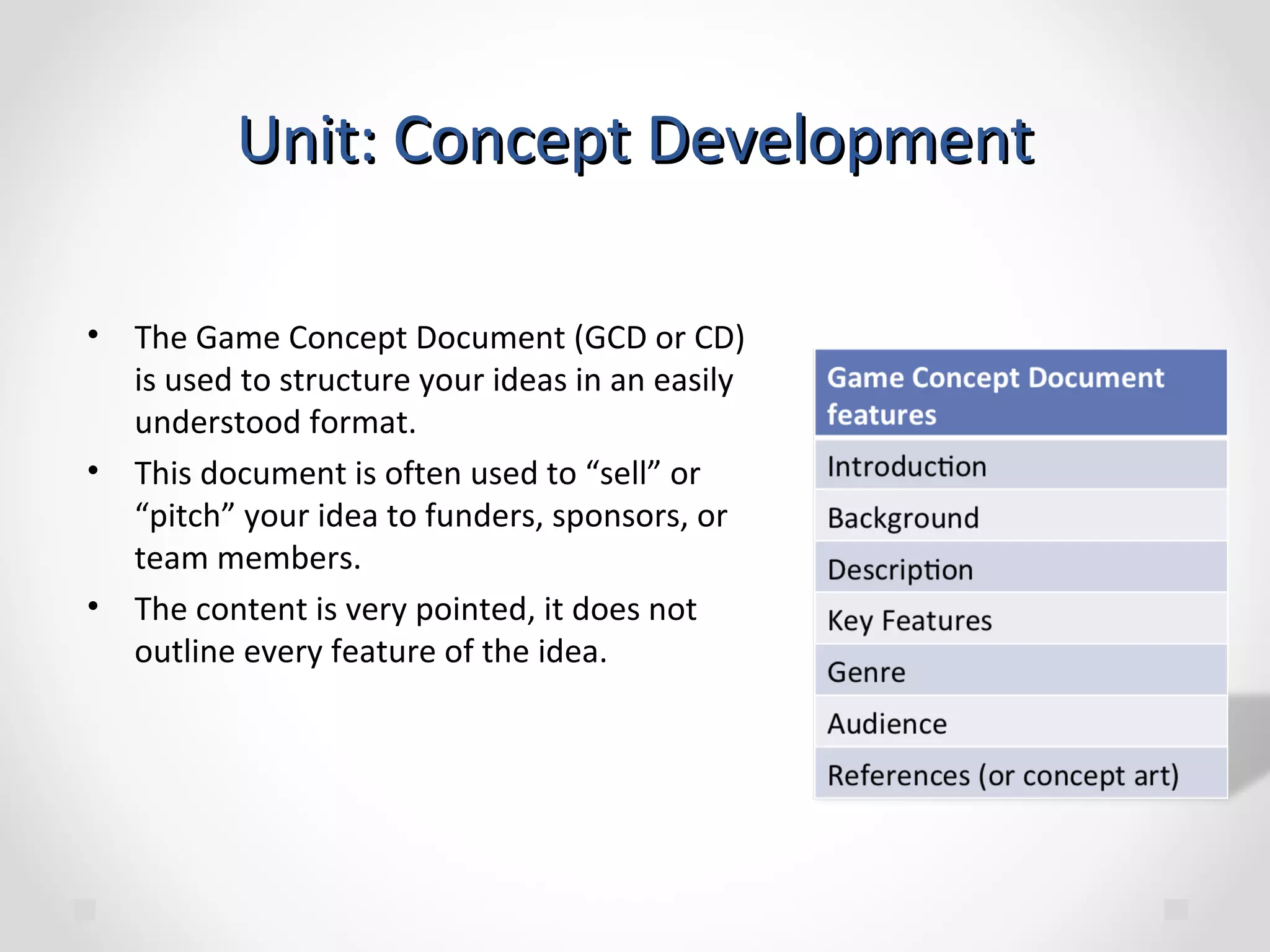 Unit: Concept Development

• The Game Concept Document (GCD or CD) is used to structure your ideas in an easily understood format.
• This document is often used to “sell” or “pitch” your idea to funders, sponsors, or team members.
• The content is very pointed, it does not outline every feature of the idea.

| Game Concept Document features |
|---|
| Introduction |
| Background |
| Description |
| Key Features |
| Genre |
| Audience |
| References (or concept art) |